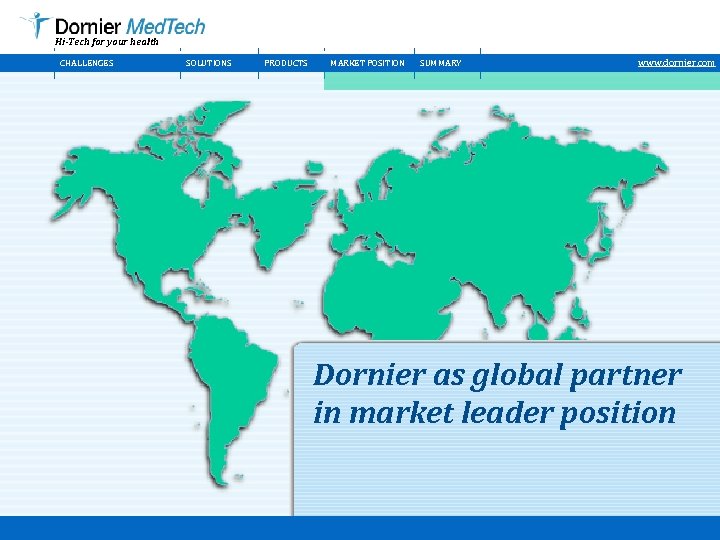 Dornier MedTech
Hi-Tech for your health

CHALLENGES SOLUTIONS PRODUCTS MARKET POSITION SUMMARY www.dornier.com

Dornier as global partner in market leader position